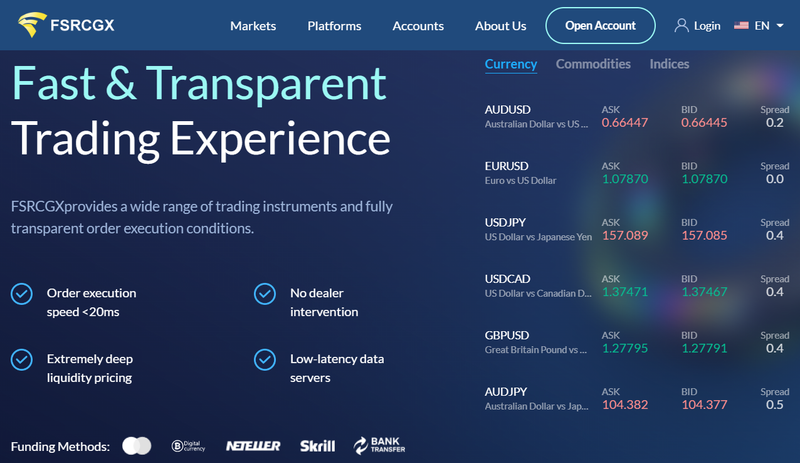 FSRCGX

Markets Platforms Accounts About Us Open Account Login EN

Fast & Transparent Trading Experience

FSRCGXprovides a wide range of trading instruments and fully transparent order execution conditions.

Order execution speed <20ms

No dealer intervention

Extremely deep liquidity pricing

Low-latency data servers

Funding Methods: Digital currency NETELLER Skrill BANK TRANSFER

Currency Commodities Indices

| | | | |
|---|---|---|---|
| AUDUSD Australian Dollar vs US ... | ASK 0.66447 | BID 0.66445 | Spread 0.2 |
| EURUSD Euro vs US Dollar | ASK 1.07870 | BID 1.07870 | Spread 0.0 |
| USDJPY US Dollar vs Japanese Yen | ASK 157.089 | BID 157.085 | Spread 0.4 |
| USDCAD US Dollar vs Canadian D... | ASK 1.37471 | BID 1.37467 | Spread 0.4 |
| GBPUSD Great Britain Pound vs ... | ASK 1.27795 | BID 1.27791 | Spread 0.4 |
| AUDJPY Australian Dollar vs Jap... | ASK 104.382 | BID 104.377 | Spread 0.5 |